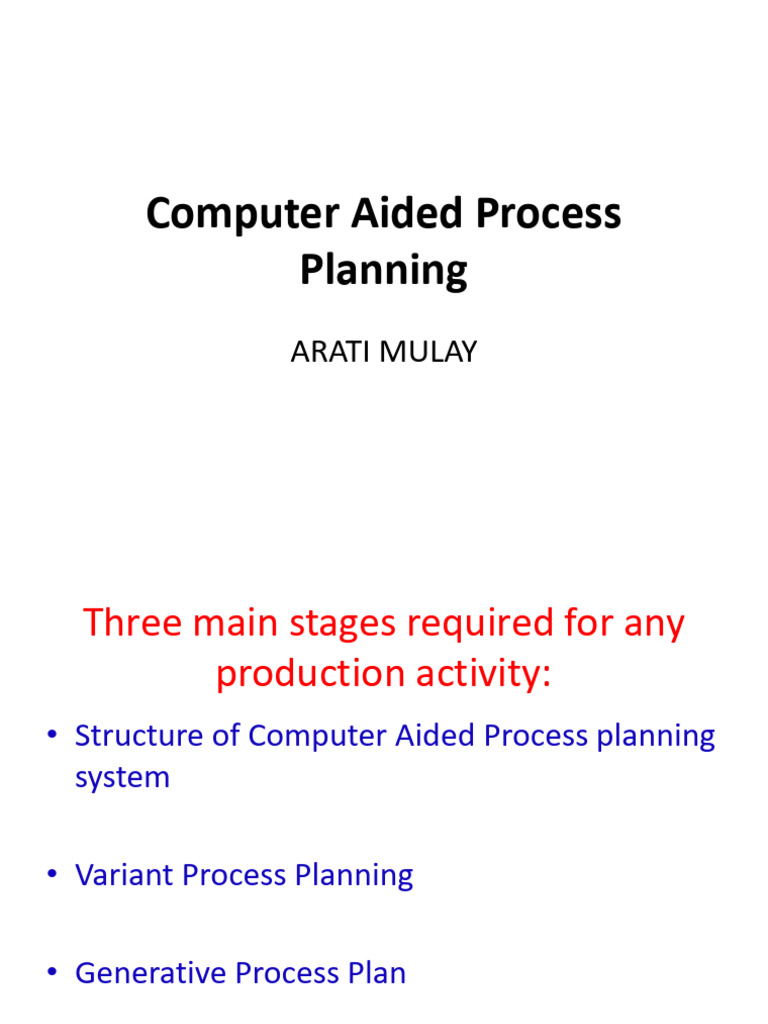 Computer Aided Process Planning

ARATI MULAY

Three main stages required for any production activity:

• Structure of Computer Aided Process planning system

• Variant Process Planning

• Generative Process Plan